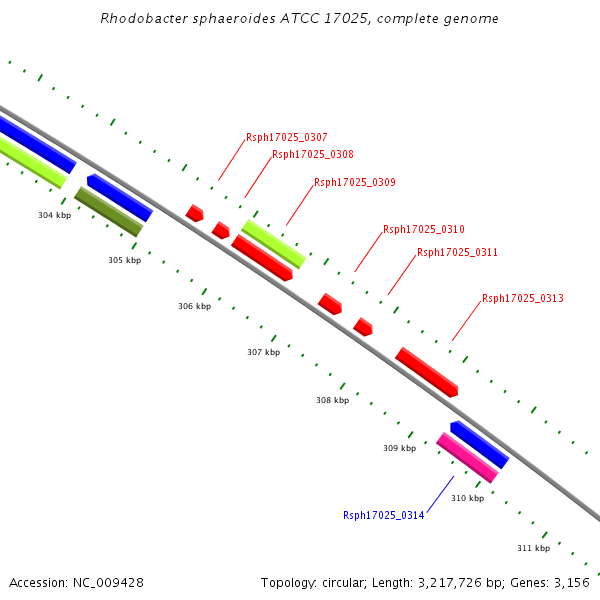 Rhodobacter sphaeroides ATCC 17025, complete genome

Rsph17025_0307
Rsph17025_0308
Rsph17025_0309
Rsph17025_0310
Rsph17025_0311
Rsph17025_0313

304 kbp
305 kbp
306 kbp
307 kbp
308 kbp
309 kbp
310 kbp
311 kbp

Rsph17025_0314

Accession: NC_009428

Topology: circular; Length: 3,217,726 bp; Genes: 3,156